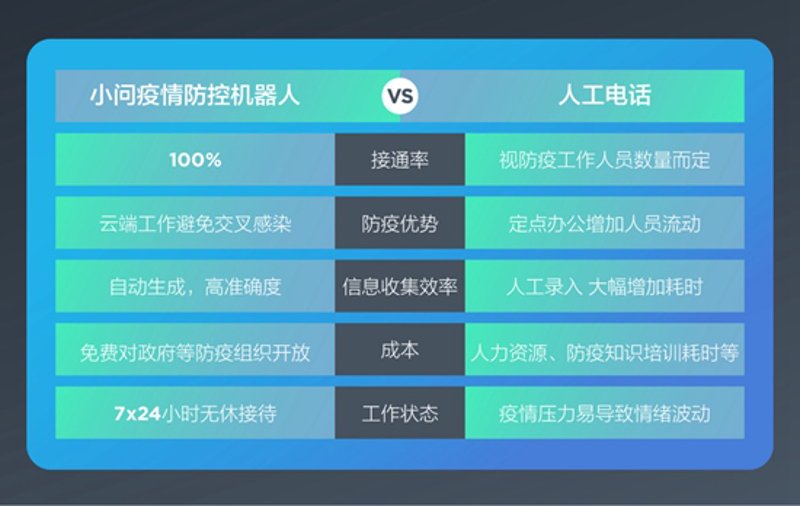 | 小问疫情防控机器人 | VS | 人工电话 |
|---|---|---|
| 100% | 接通率 | 视防疫工作人员数量而定 |
| 云端工作避免交叉感染 | 防疫优势 | 定点办公增加人员流动 |
| 自动生成，高准确度 | 信息收集效率 | 人工录入 大幅增加耗时 |
| 免费对政府等防疫组织开放 | 成本 | 人力资源、防疫知识培训耗时等 |
| 7x24小时无休接待 | 工作状态 | 疫情压力易导致情绪波动 |